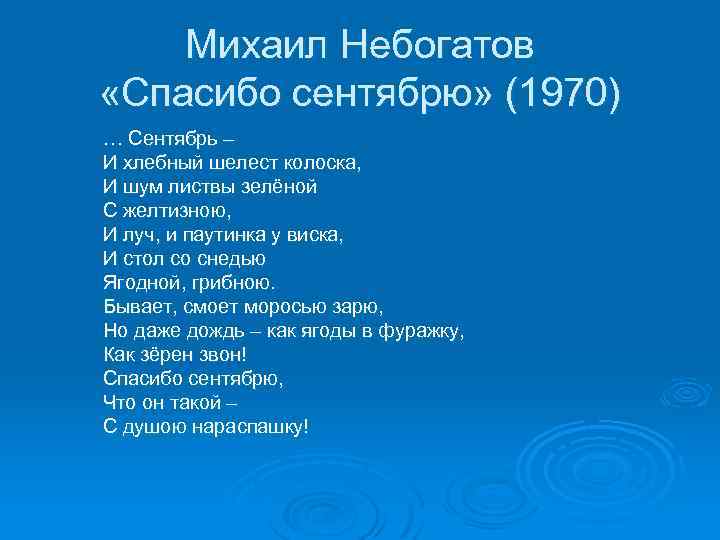 Михаил Небогатов
«Спасибо сентябрю» (1970)

… Сентябрь –
И хлебный шелест колоска,
И шум листвы зелёной
С желтизною,
И луч, и паутинка у виска,
И стол со снедью
Ягодной, грибною.
Бывает, смоет моросью зарю,
Но даже дождь – как ягоды в фуражку,
Как зёрен звон!
Спасибо сентябрю,
Что он такой –
С душою нараспашку!